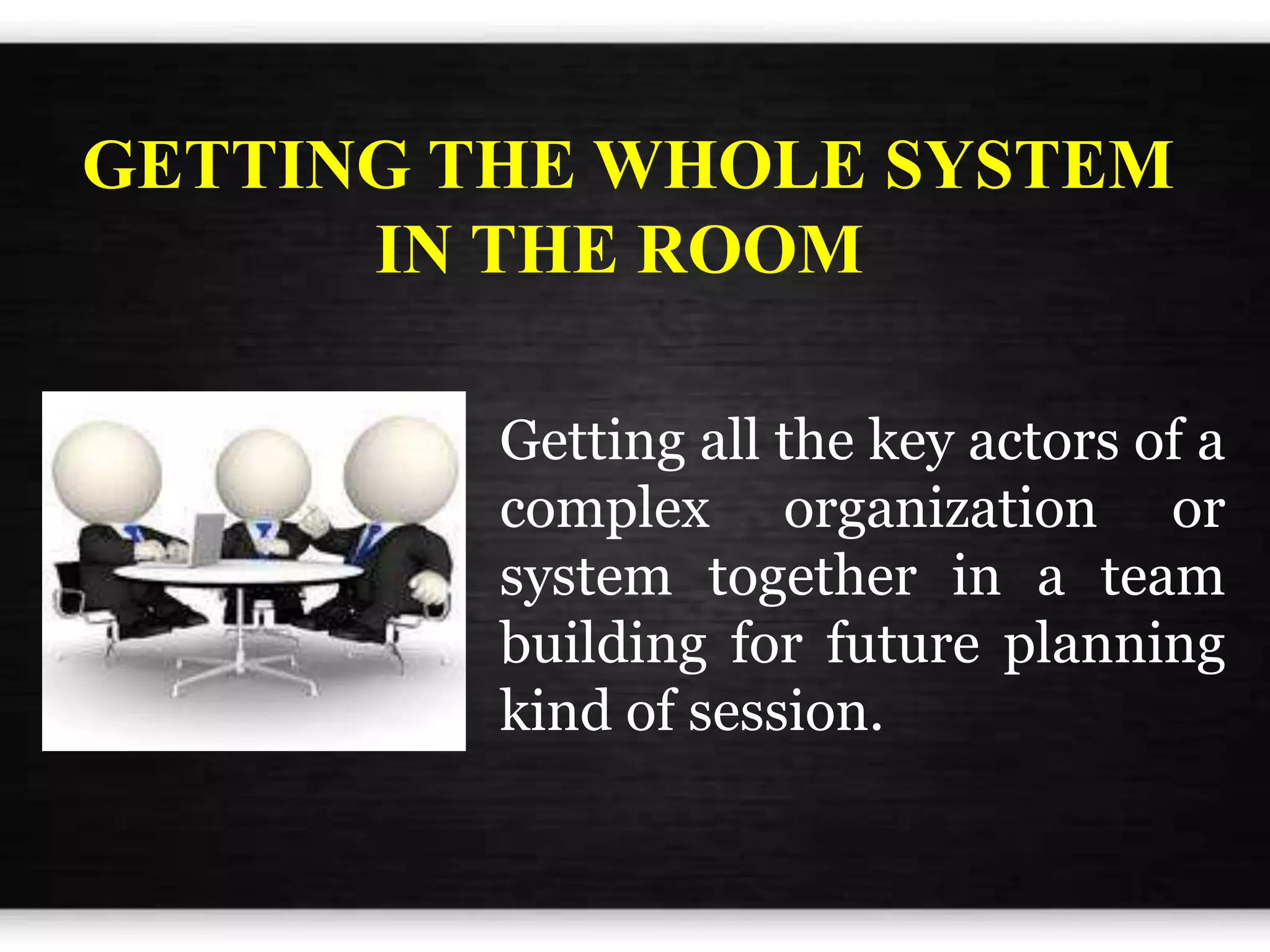 GETTING THE WHOLE SYSTEM IN THE ROOM

Getting all the key actors of a complex organization or system together in a team building for future planning kind of session.